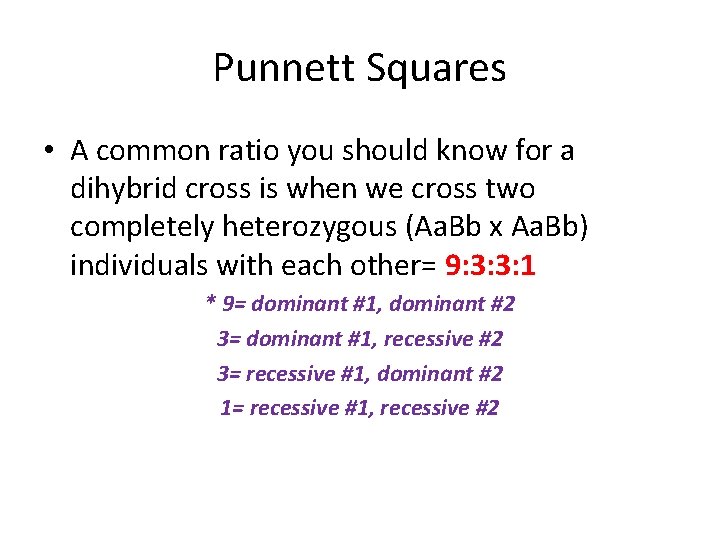 Punnett Squares

• A common ratio you should know for a dihybrid cross is when we cross two completely heterozygous (AaBb x AaBb) individuals with each other= 9:3:3:1

* 9= dominant #1, dominant #2

3= dominant #1, recessive #2

3= recessive #1, dominant #2

1= recessive #1, recessive #2